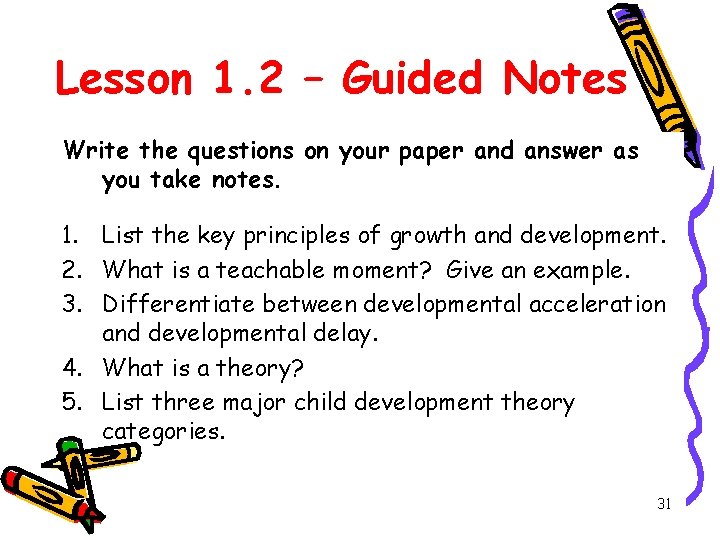 Lesson 1.2 – Guided Notes

Write the questions on your paper and answer as you take notes.

1. List the key principles of growth and development.
2. What is a teachable moment? Give an example.
3. Differentiate between developmental acceleration and developmental delay.
4. What is a theory?
5. List three major child development theory categories.

31